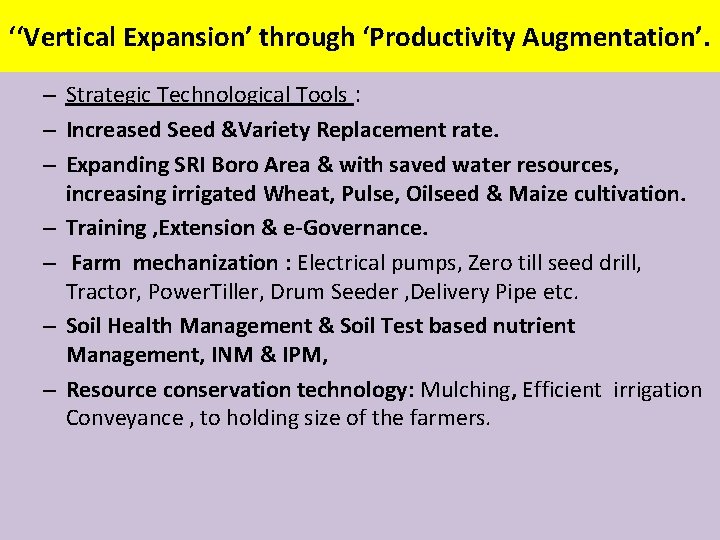 ‘‘Vertical Expansion’ through ‘Productivity Augmentation’.

– Strategic Technological Tools :

– Increased Seed &Variety Replacement rate.

– Expanding SRI Boro Area & with saved water resources, increasing irrigated Wheat, Pulse, Oilseed & Maize cultivation.

– Training ,Extension & e-Governance.

– Farm mechanization : Electrical pumps, Zero till seed drill, Tractor, PowerTiller, Drum Seeder ,Delivery Pipe etc.

– Soil Health Management & Soil Test based nutrient Management, INM & IPM,

– Resource conservation technology: Mulching, Efficient irrigation Conveyance , to holding size of the farmers.